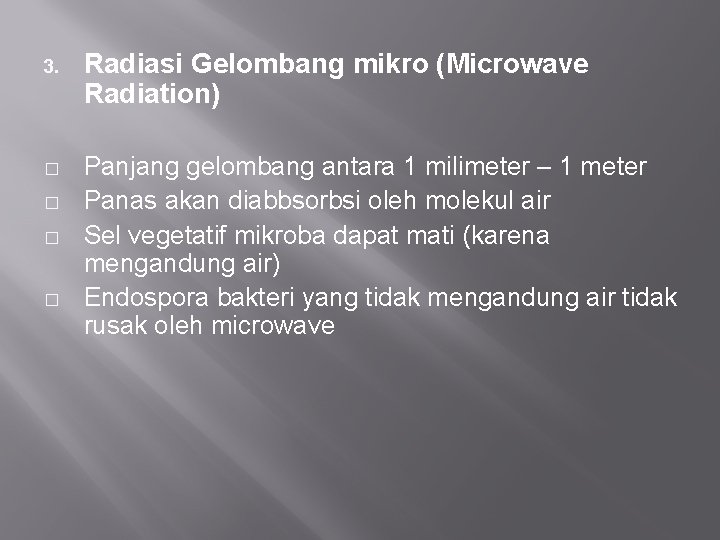 3. Radiasi Gelombang mikro (Microwave Radiation)

□ Panjang gelombang antara 1 milimeter – 1 meter
□ Panas akan diabbsorbsi oleh molekul air
□ Sel vegetatif mikroba dapat mati (karena mengandung air)
□ Endospora bakteri yang tidak mengandung air tidak rusak oleh microwave